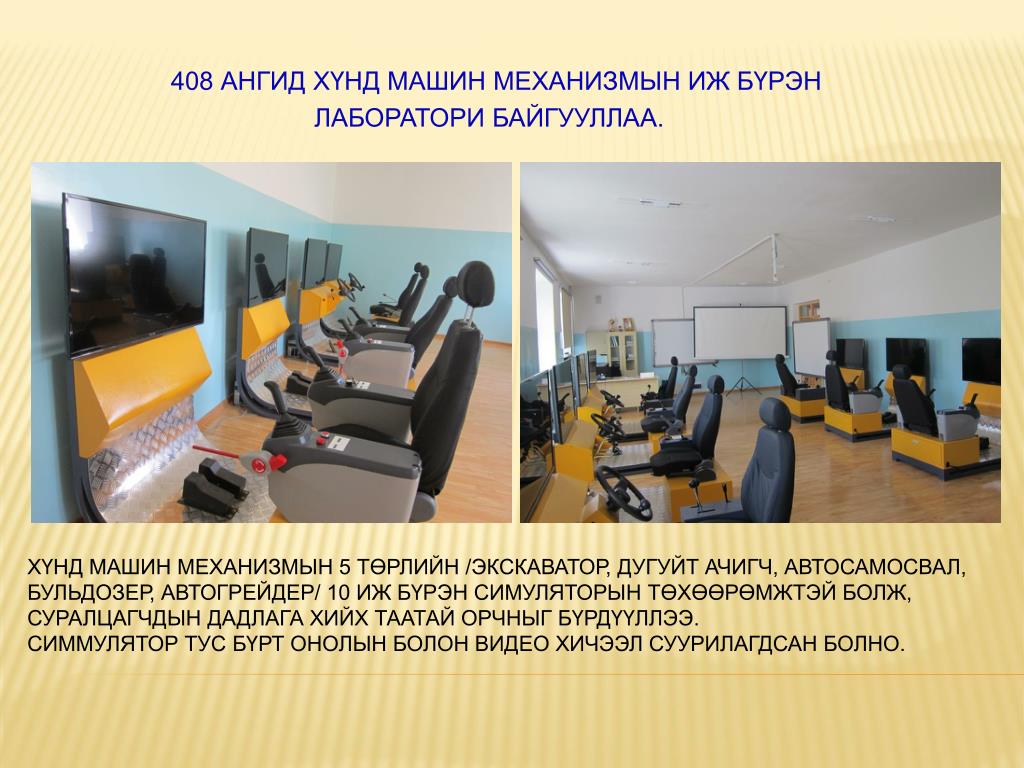 408 АНГИД ХҮНД МАШИН МЕХАНИЗМЫН ИЖ БҮРЭН ЛАБОРАТОРИ БАЙГУУЛЛАА.

ХҮНД МАШИН МЕХАНИЗМЫН 5 ТӨРЛИЙН /ЭКСКАВАТОР, ДУГУЙТ АЧИГЧ, АВТОСАМОСВАЛ, БУЛЬДОЗЕР, АВТОГРЕЙДЕР/ 10 ИЖ БҮРЭН СИМУЛЯТОРЫН ТӨХӨӨРӨМЖТЭЙ БОЛЖ, СУРАЛЦАГЧДЫН ДАДЛАГА ХИЙХ ТААТАЙ ОРЧНЫГ БҮРДҮҮЛЛЭЭ.
СИММУЛЯТОР ТУС БҮРТ ОНОЛЫН БОЛОН ВИДЕО ХИЧЭЭЛ СУУРИЛАГДСАН БОЛНО.